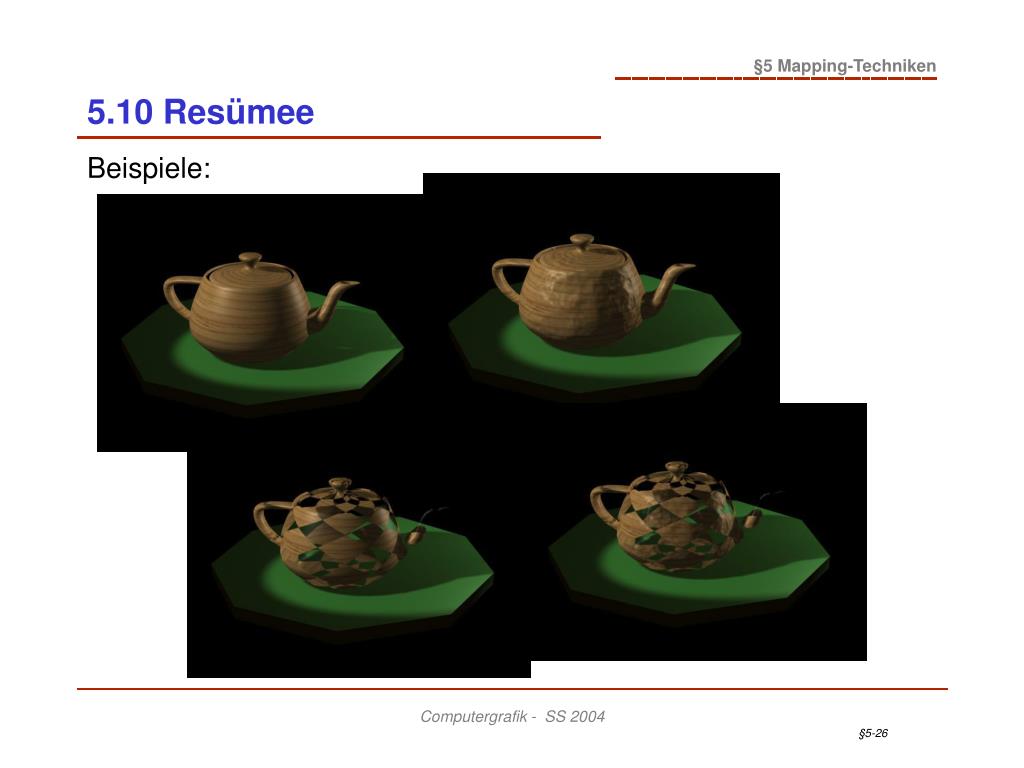 §5 Mapping-Techniken

5.10 Resümee

Beispiele:

Computergrafik - SS 2004

§5-26